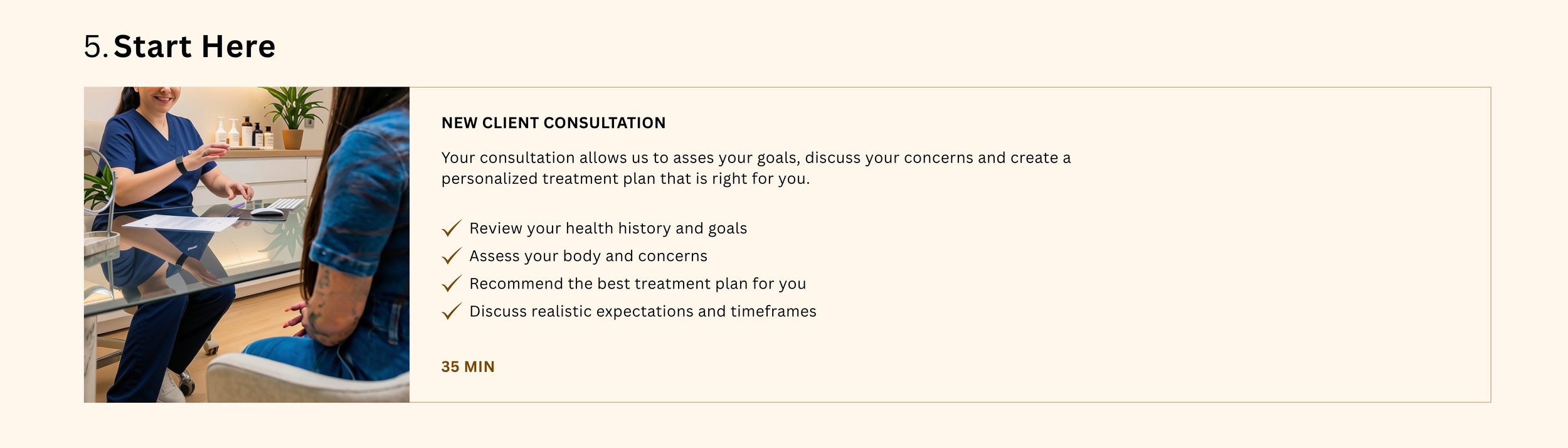 5. Start Here

NEW CLIENT CONSULTATION

Your consultation allows us to asses your goals, discuss your concerns and create a personalized treatment plan that is right for you.

✓ Review your health history and goals
✓ Assess your body and concerns
✓ Recommend the best treatment plan for you
✓ Discuss realistic expectations and timeframes

35 MIN